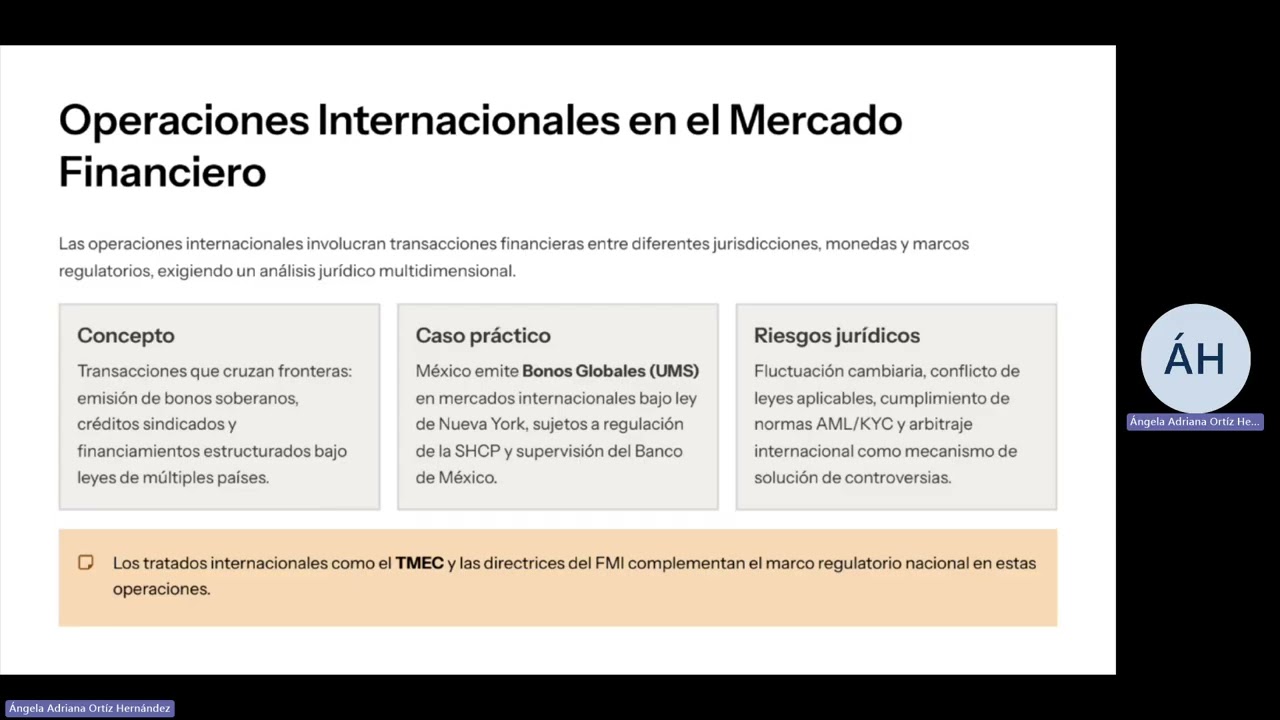 Operaciones Internacionales en el Mercado Financiero

Las operaciones internacionales involucran transacciones financieras entre diferentes jurisdicciones, monedas y marcos regulatorios, exigiendo un análisis jurídico multidimensional.

Concepto

Transacciones que cruzan fronteras: emisión de bonos soberanos, créditos sindicados y financiamientos estructurados bajo leyes de múltiples países.

Caso práctico

México emite Bonos Globales (UMS) en mercados internacionales bajo ley de Nueva York, sujetos a regulación de la SHCP y supervisión del Banco de México.

Riesgos jurídicos

Fluctuación cambiaria, conflicto de leyes aplicables, cumplimiento de normas AML/KYC y arbitraje internacional como mecanismo de solución de controversias.

Los tratados internacionales como el TMEC y las directrices del FMI complementan el marco regulatorio nacional en estas operaciones.

ÁH
Ángela Adriana Ortíz He...

Ángela Adriana Ortíz Hernández